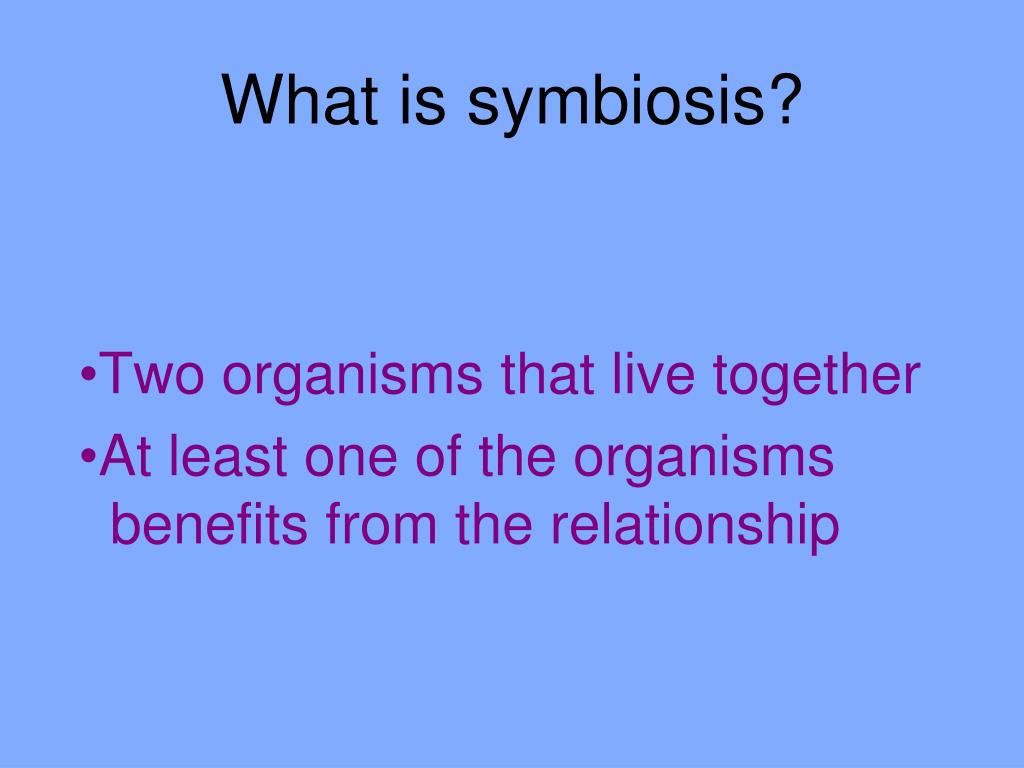 What is symbiosis?

•Two organisms that live together

•At least one of the organisms benefits from the relationship